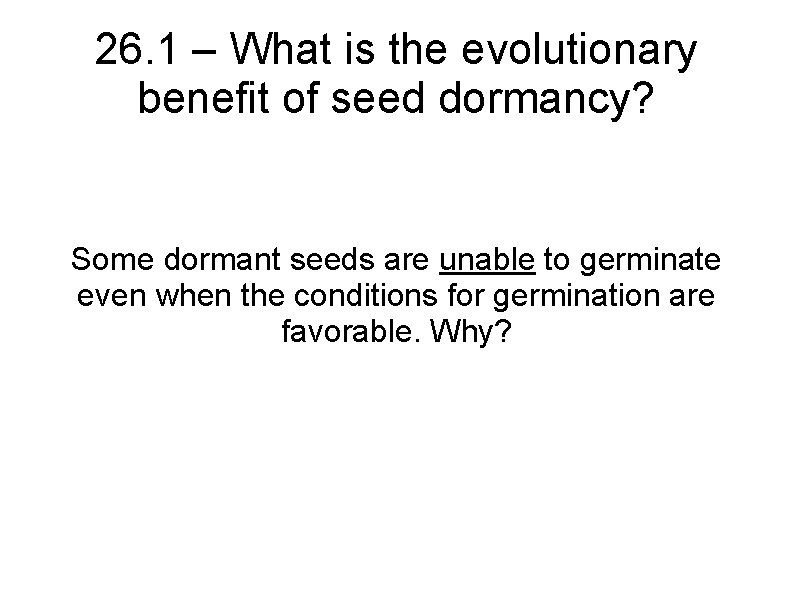 26.1 – What is the evolutionary benefit of seed dormancy?

Some dormant seeds are unable to germinate even when the conditions for germination are favorable. Why?